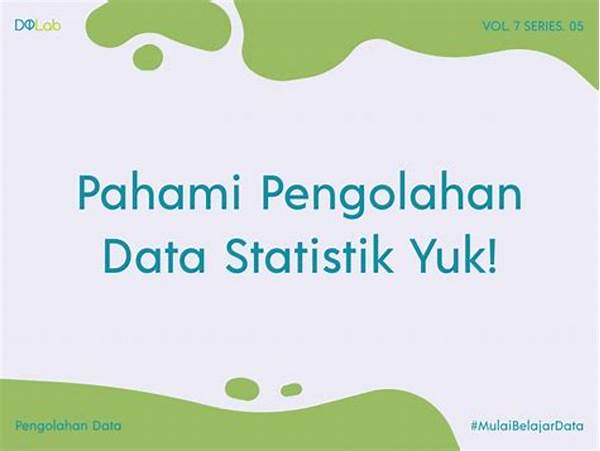 DQLab

VOL. 7 SERIES. 05

Pahami Pengolahan Data Statistik Yuk!

Pengolahan Data

#MulaiBelajarData